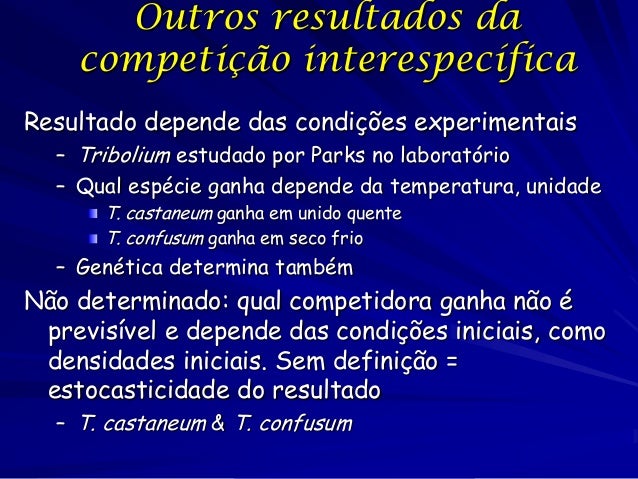 Outros resultados da competição interespecífica

Resultado depende das condições experimentais

– Tribolium estudado por Parks no laboratório

– Qual espécie ganha depende da temperatura, unidade

T. castaneum ganha em unido quente

T. confusum ganha em seco frio

– Genética determina também

Não determinado: qual competidora ganha não é previsível e depende das condições iniciais, como densidades iniciais. Sem definição = estocasticidade do resultado

– T. castaneum & T. confusum